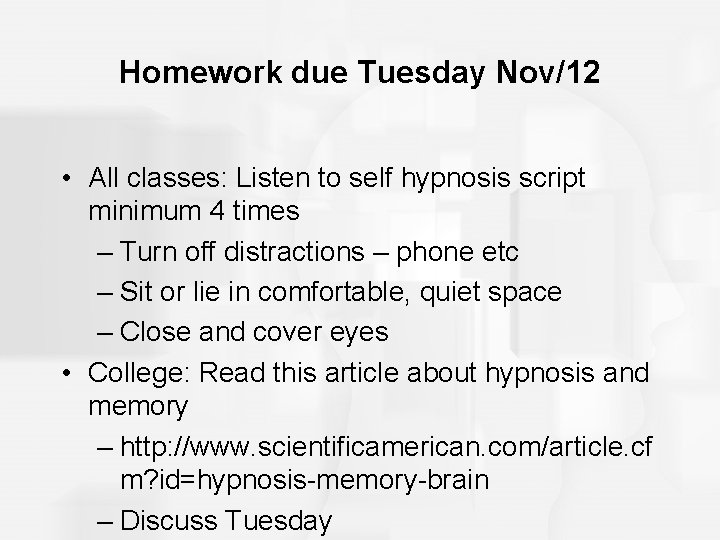 Homework due Tuesday Nov/12

• All classes: Listen to self hypnosis script minimum 4 times
– Turn off distractions – phone etc
– Sit or lie in comfortable, quiet space
– Close and cover eyes
• College: Read this article about hypnosis and memory
– http://www.scientificamerican.com/article.cfm?id=hypnosis-memory-brain
– Discuss Tuesday